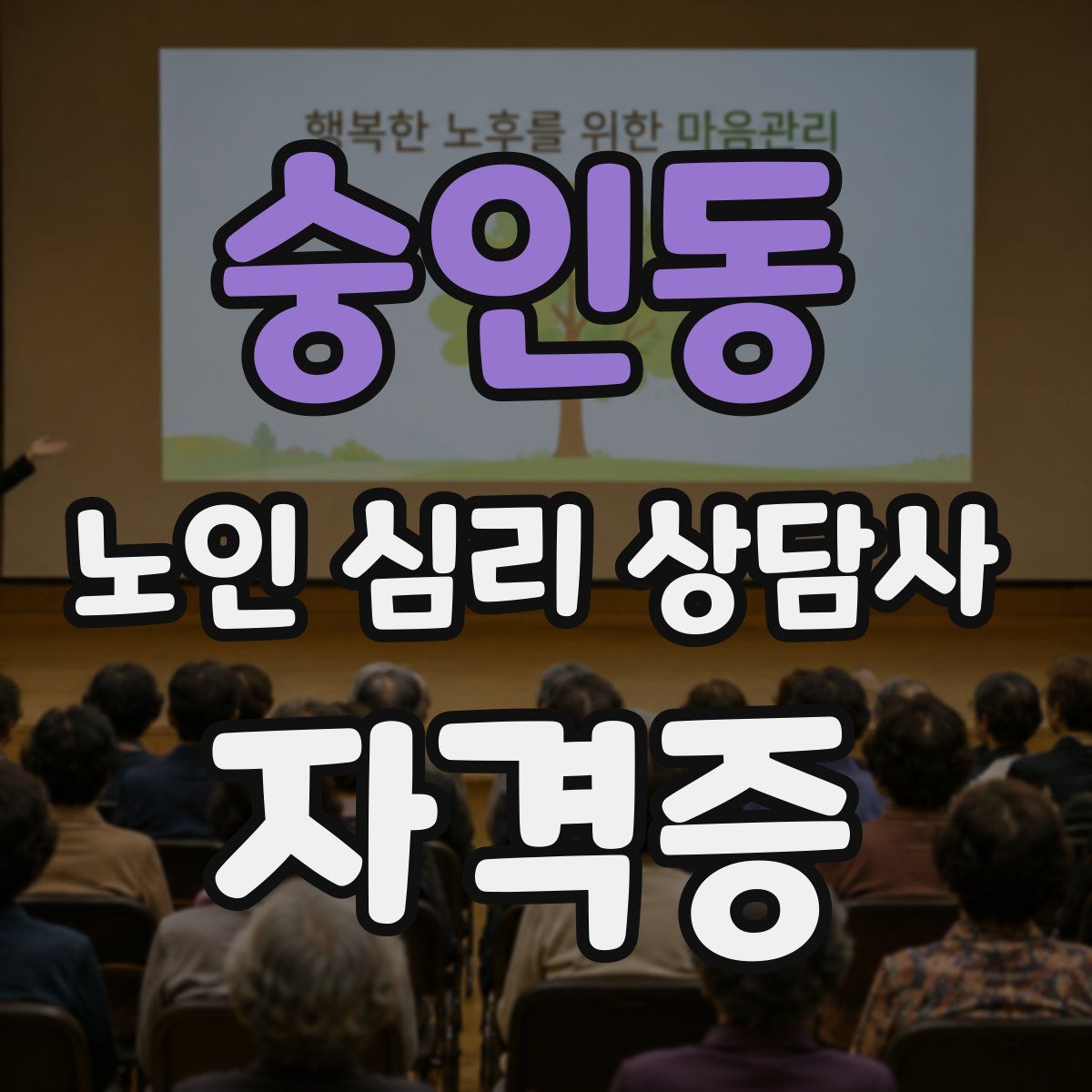 행복한 노후를 위한 마음관리

숭인동

노인 심리 상담사

자격증